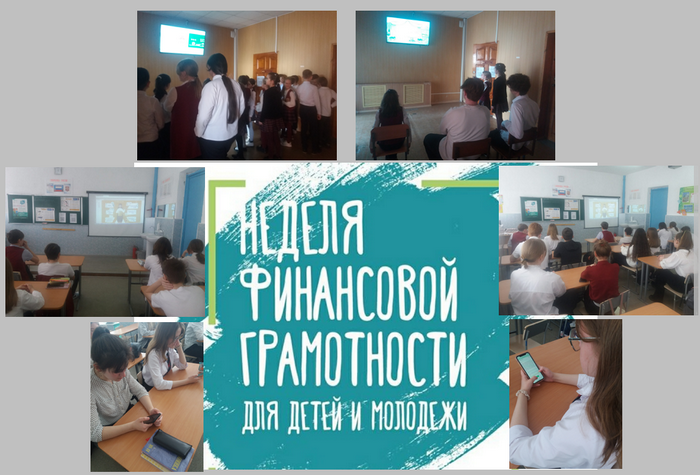 НЕДЕЛЯ
ФИНАНСОВОЙ
ГРАМОТНОСТИ
ДЛЯ ДЕТЕЙ И МОЛОДЕЖИ